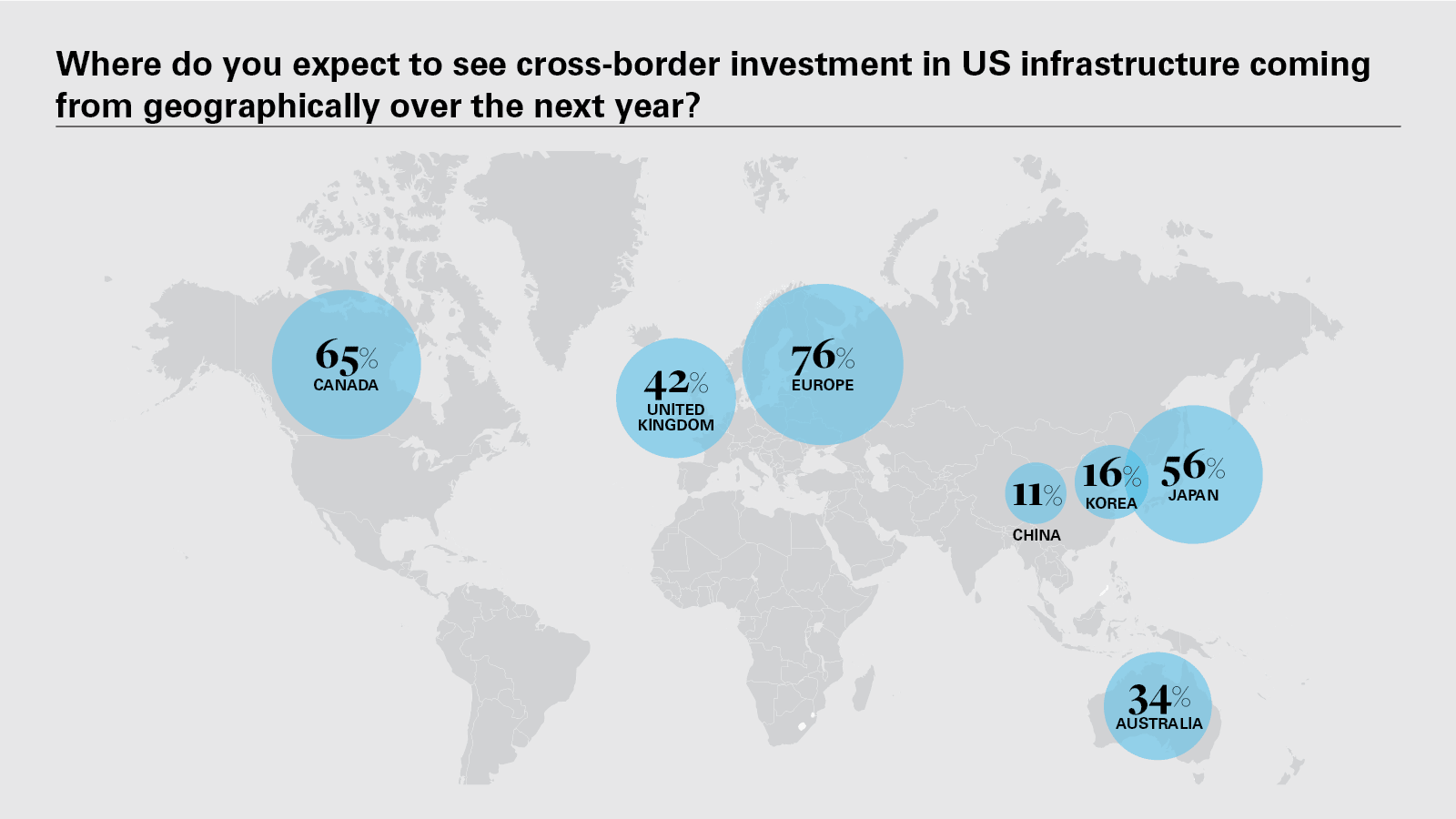 Where do you expect to see cross-border investment in US infrastructure coming from geographically over the next year?

65% CANADA

42% UNITED KINGDOM

76% EUROPE

11% CHINA

16% KOREA

56% JAPAN

34% AUSTRALIA